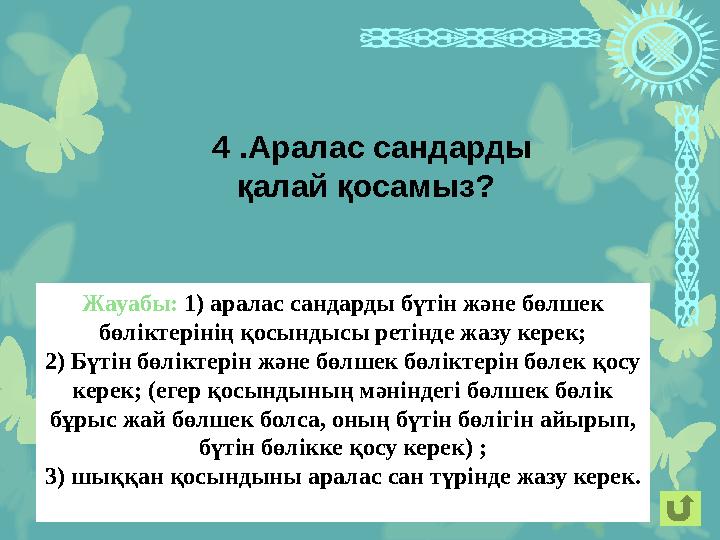 4 .Аралас сандарды қалай қосамыз?

Жауабы: 1) аралас сандарды бүтін және бөлшек бөліктерінің қосындысы ретінде жазу керек;
2) Бүтін бөліктерін және бөлшек бөліктерін бөлек қосу керек; (егер қосындының мәніндегі бөлшек бөлік бұрыс жай бөлшек болса, оның бүтін бөлігін айырып, бүтін бөлікке қосу керек) ;
3) шыққан қосындыны аралас сан түрінде жазу керек.